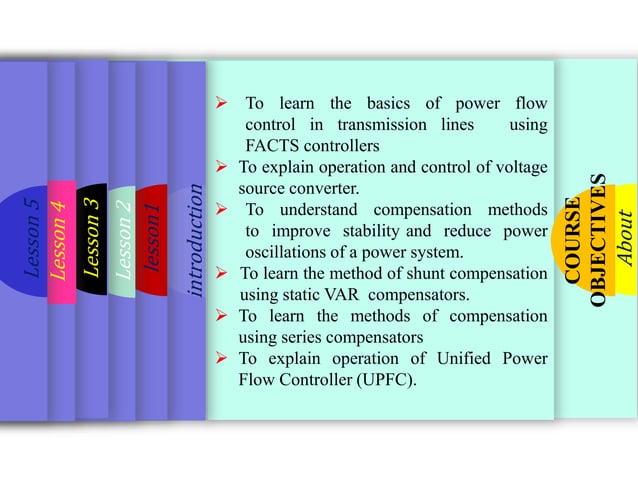 Lesson 5

Lesson 4

Lesson 3

Lesson 2

lesson1

introduction

➢ To learn the basics of power flow control in transmission lines using FACTS controllers

➢ To explain operation and control of voltage source converter.

➢ To understand compensation methods to improve stability and reduce power oscillations of a power system.

➢ To learn the method of shunt compensation using static VAR compensators.

➢ To learn the methods of compensation using series compensators

➢ To explain operation of Unified Power Flow Controller (UPFC).

COURSE OBJECTIVES

About